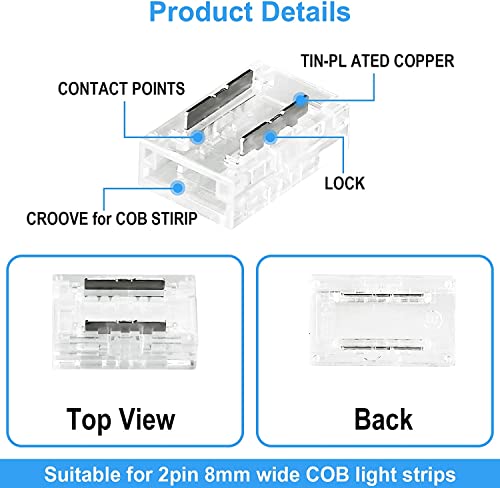 Product Details

TIN-PL ATED COPPER

CONTACT POINTS

LOCK

CROOVE for COB STIRIP

Top View

Back

Suitable for 2pin 8mm wide COB light strips